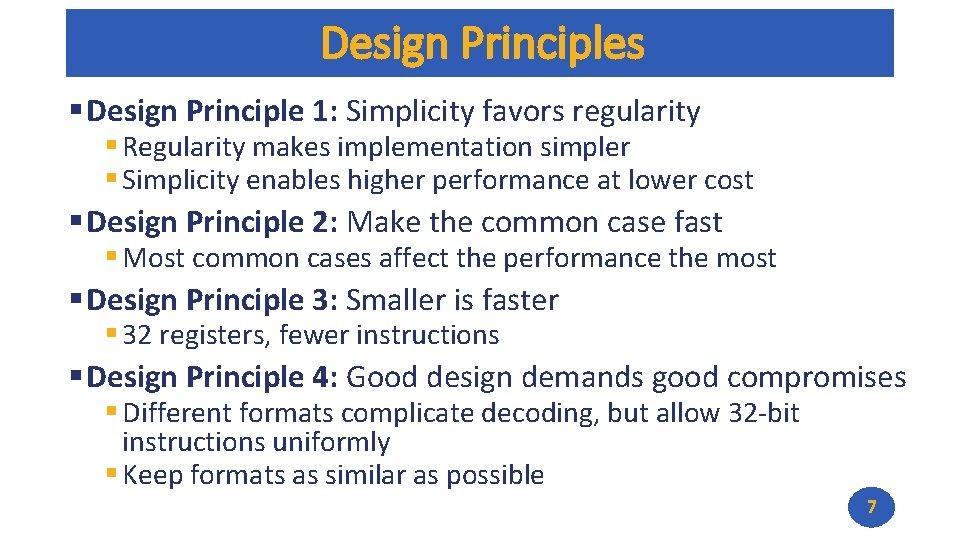 Design Principles

▪ Design Principle 1: Simplicity favors regularity
▪ Regularity makes implementation simpler
▪ Simplicity enables higher performance at lower cost

▪ Design Principle 2: Make the common case fast
▪ Most common cases affect the performance the most

▪ Design Principle 3: Smaller is faster
▪ 32 registers, fewer instructions

▪ Design Principle 4: Good design demands good compromises
▪ Different formats complicate decoding, but allow 32-bit instructions uniformly
▪ Keep formats as similar as possible

7